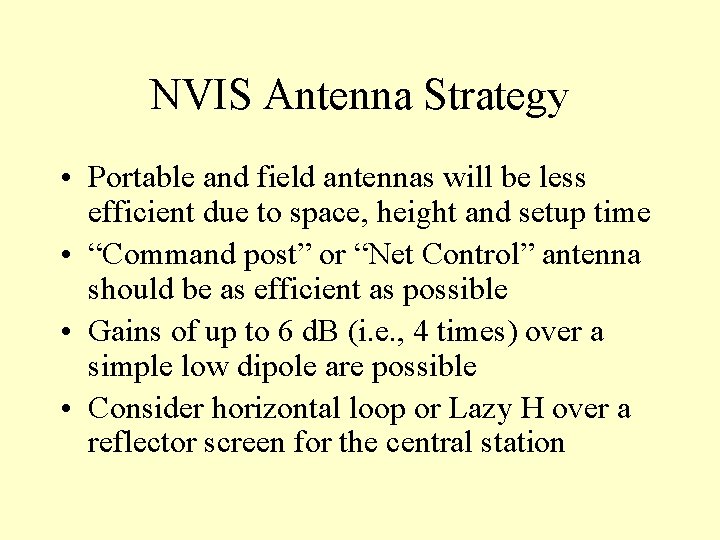 NVIS Antenna Strategy

• Portable and field antennas will be less efficient due to space, height and setup time
• “Command post” or “Net Control” antenna should be as efficient as possible
• Gains of up to 6 dB (i.e., 4 times) over a simple low dipole are possible
• Consider horizontal loop or Lazy H over a reflector screen for the central station